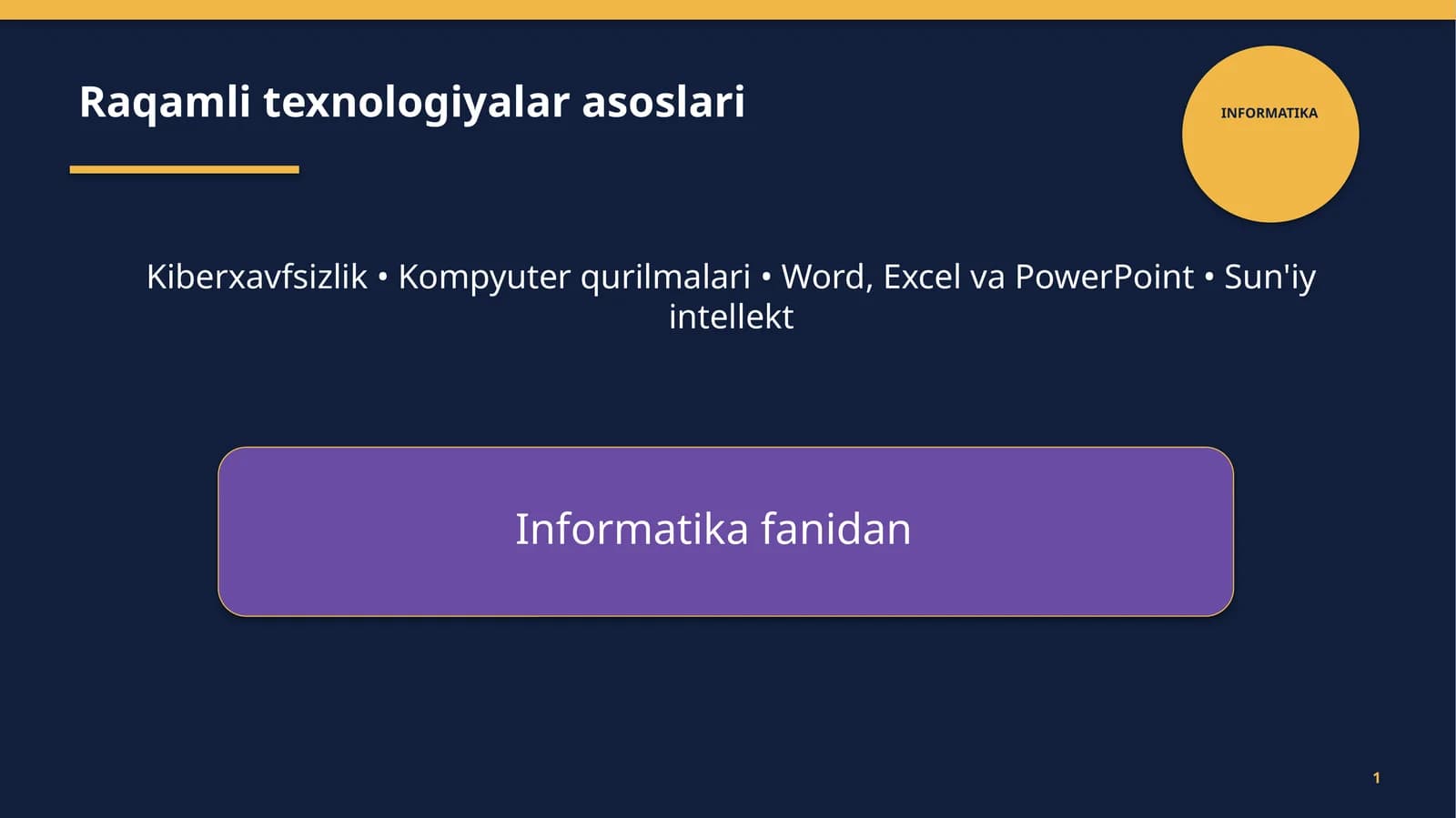 Raqamli texnologiyalar asoslari

INFORMATIKA

Kiberxavfsizlik • Kompyuter qurilmalari • Word, Excel va PowerPoint • Sun'iy intellekt

Informatika fanidan

1